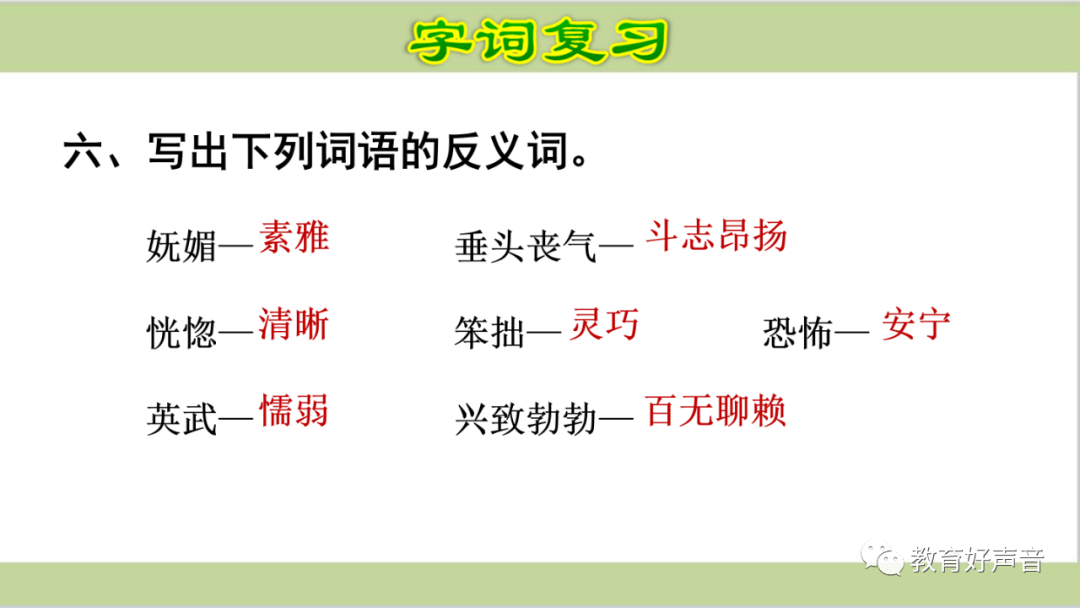 字词复习

六、写出下列词语的反义词。

妩媚—素雅　　垂头丧气—斗志昂扬

恍惚—清晰　　笨拙—灵巧　　恐怖—安宁

英武—懦弱　　兴致勃勃—百无聊赖

教育好声音